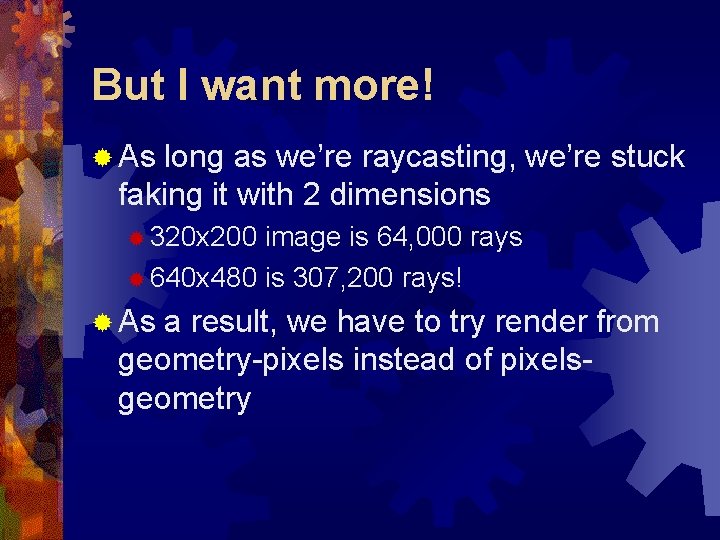 But I want more!

As long as we're raycasting, we're stuck faking it with 2 dimensions

320x200 image is 64,000 rays

640x480 is 307,200 rays!

As a result, we have to try render from geometry-pixels instead of pixels-geometry